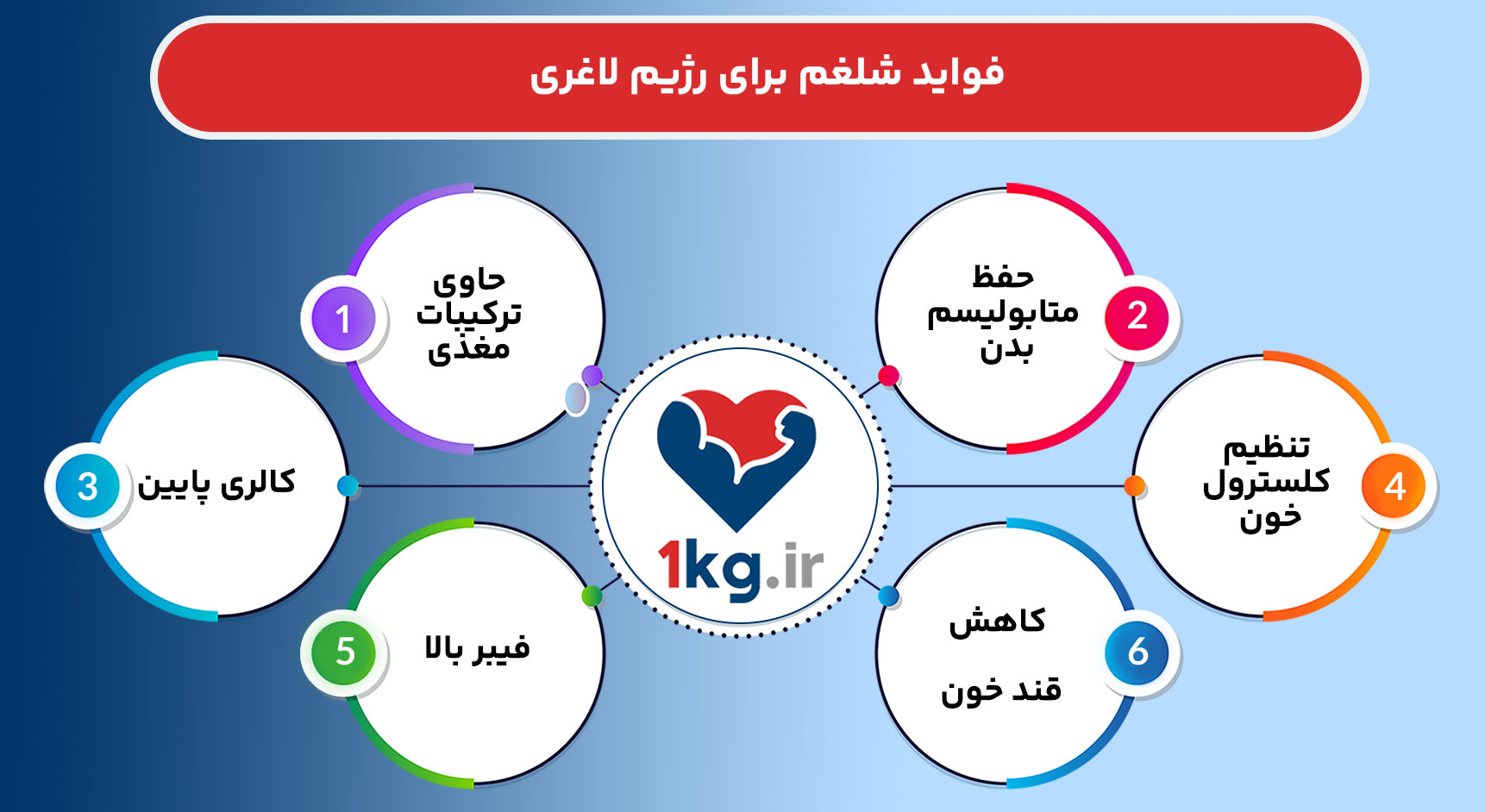 فواید شلغم برای رژیم لاغری

1
حاوی ترکیبات مغذی

2
حفظ متابولیسم بدن

3
کالری پایین

4
تنظیم کلسترول خون

5
فیبر بالا

6
کاهش قند خون

1kg.ir